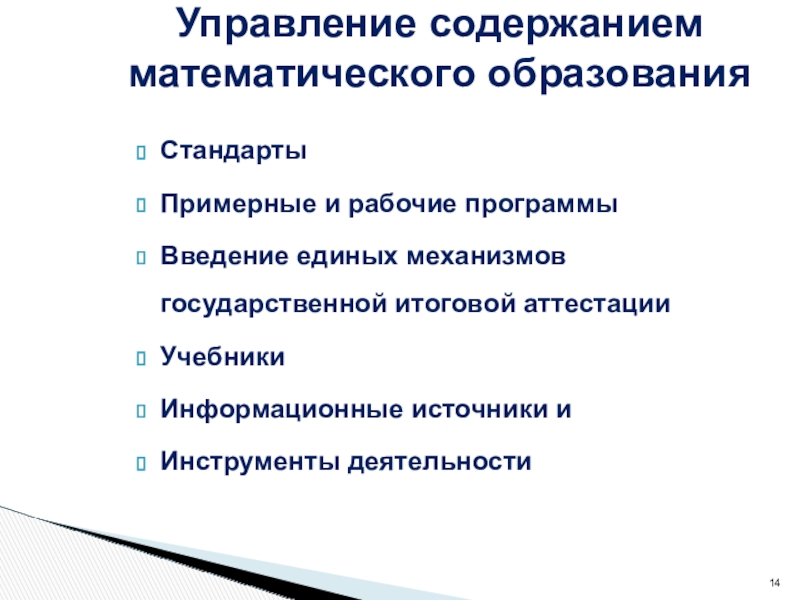 Управление содержанием математического образования

Стандарты

Примерные и рабочие программы

Введение единых механизмов государственной итоговой аттестации

Учебники

Информационные источники и

Инструменты деятельности

14